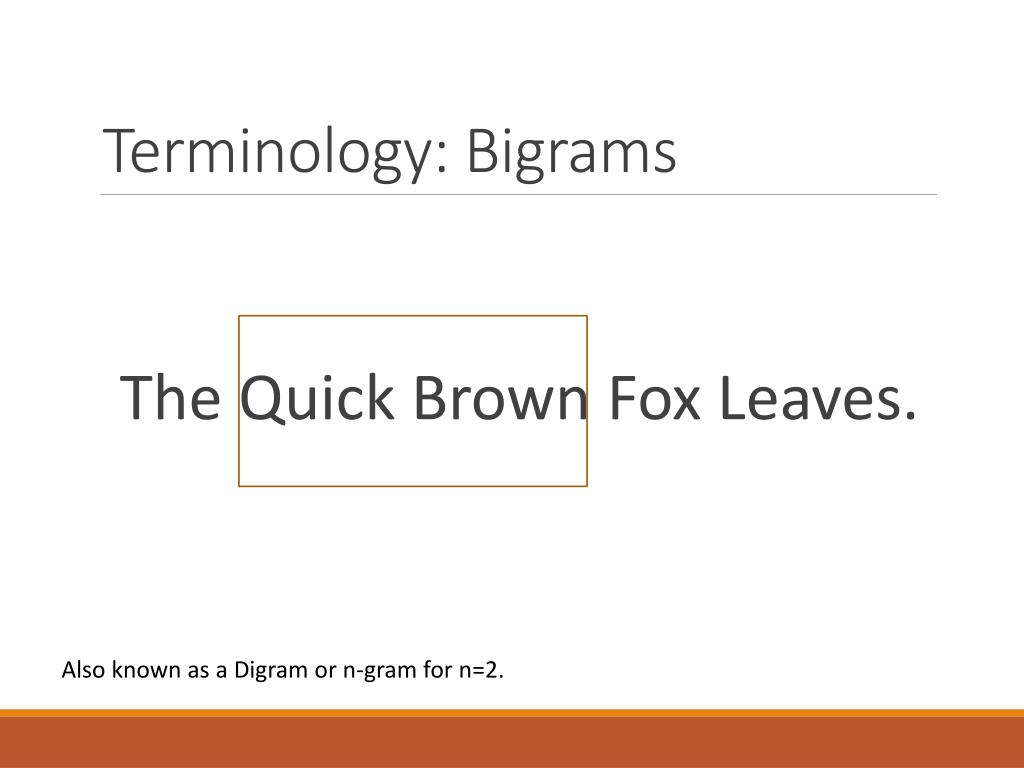 Terminology: Bigrams

The Quick Brown Fox Leaves.

Also known as a Digram or n-gram for n=2.